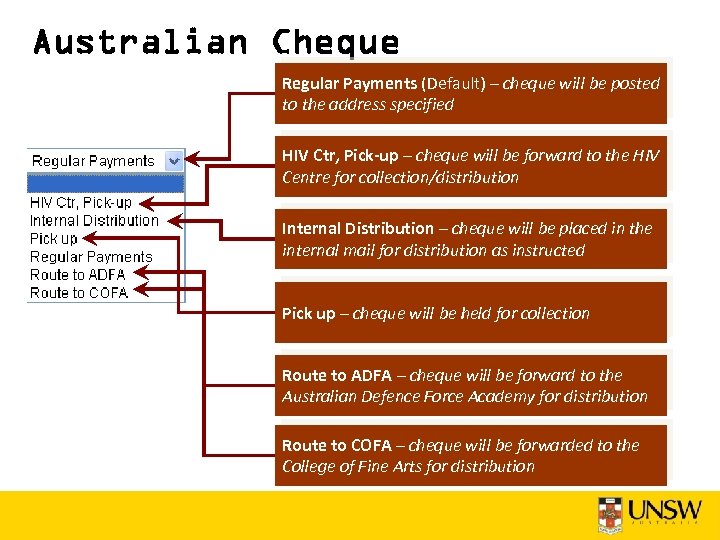 Australian Cheque

Regular Payments

HIV Ctr, Pick-up
Internal Distribution
Pick up
Regular Payments
Route to ADFA
Route to COFA

Regular Payments (Default) – cheque will be posted to the address specified

HIV Ctr, Pick-up – cheque will be forward to the HIV Centre for collection/distribution

Internal Distribution – cheque will be placed in the internal mail for distribution as instructed

Pick up – cheque will be held for collection

Route to ADFA – cheque will be forward to the Australian Defence Force Academy for distribution

Route to COFA – cheque will be forwarded to the College of Fine Arts for distribution

UNSW
AUSTRALIA